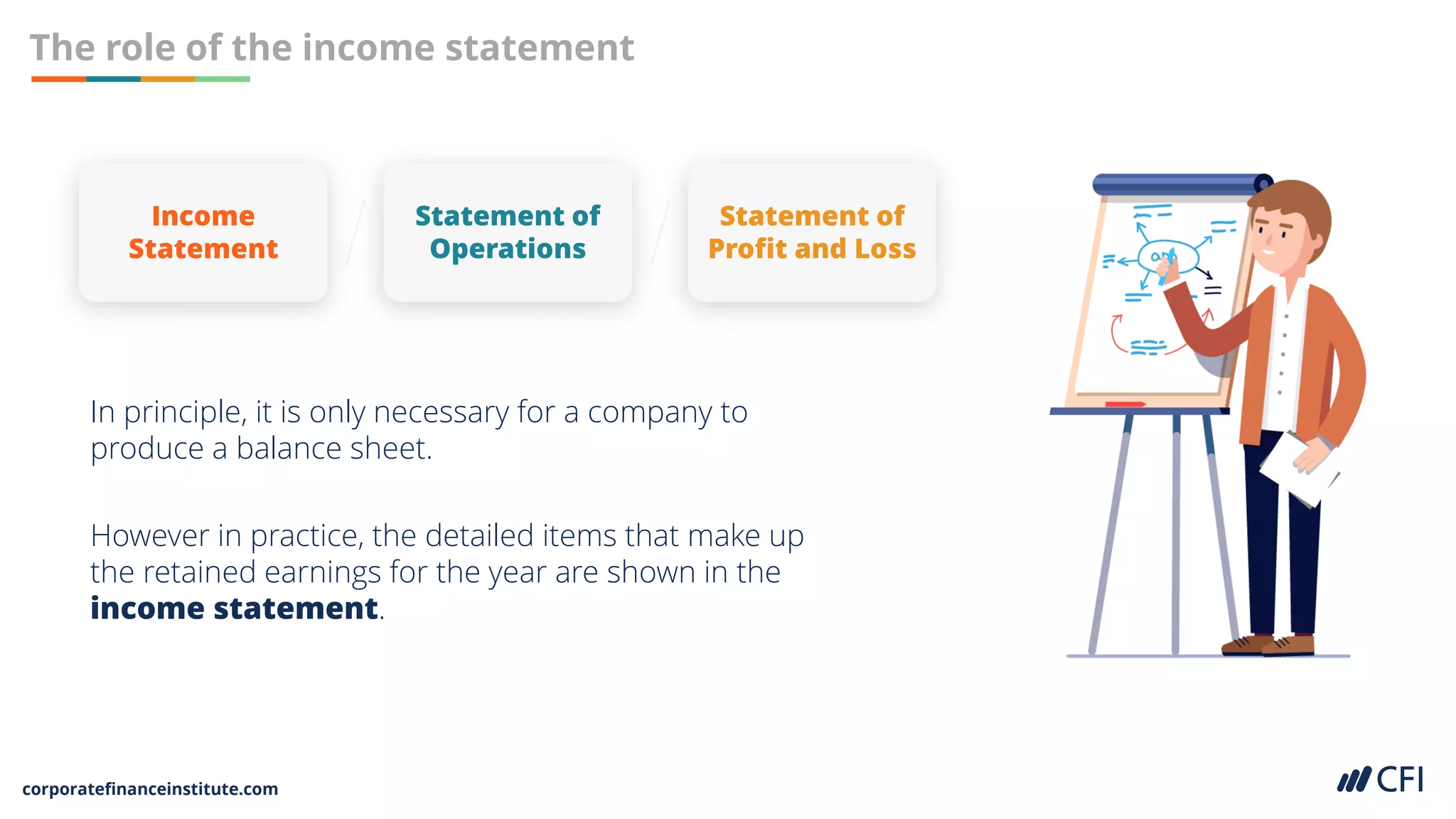 The role of the income statement

Income Statement

Statement of Operations

Statement of Profit and Loss

In principle, it is only necessary for a company to produce a balance sheet.

However in practice, the detailed items that make up the retained earnings for the year are shown in the **income statement**.

corporatefinanceinstitute.com

CFI